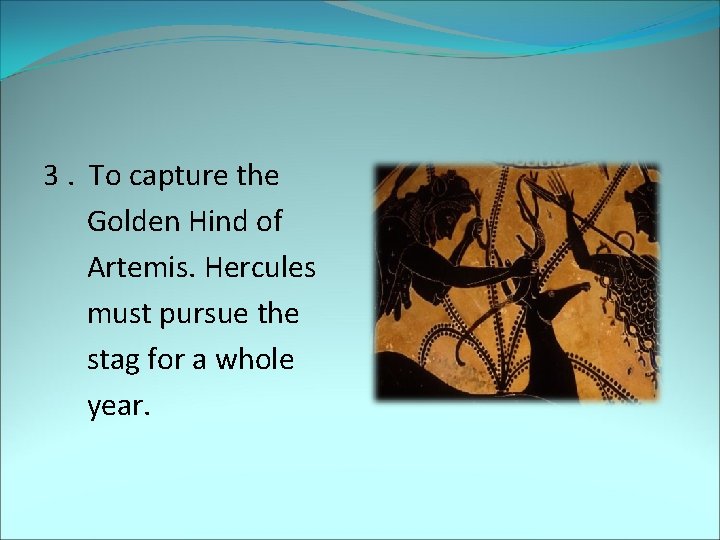 3 . To capture the Golden Hind of Artemis. Hercules must pursue the stag for a whole year.